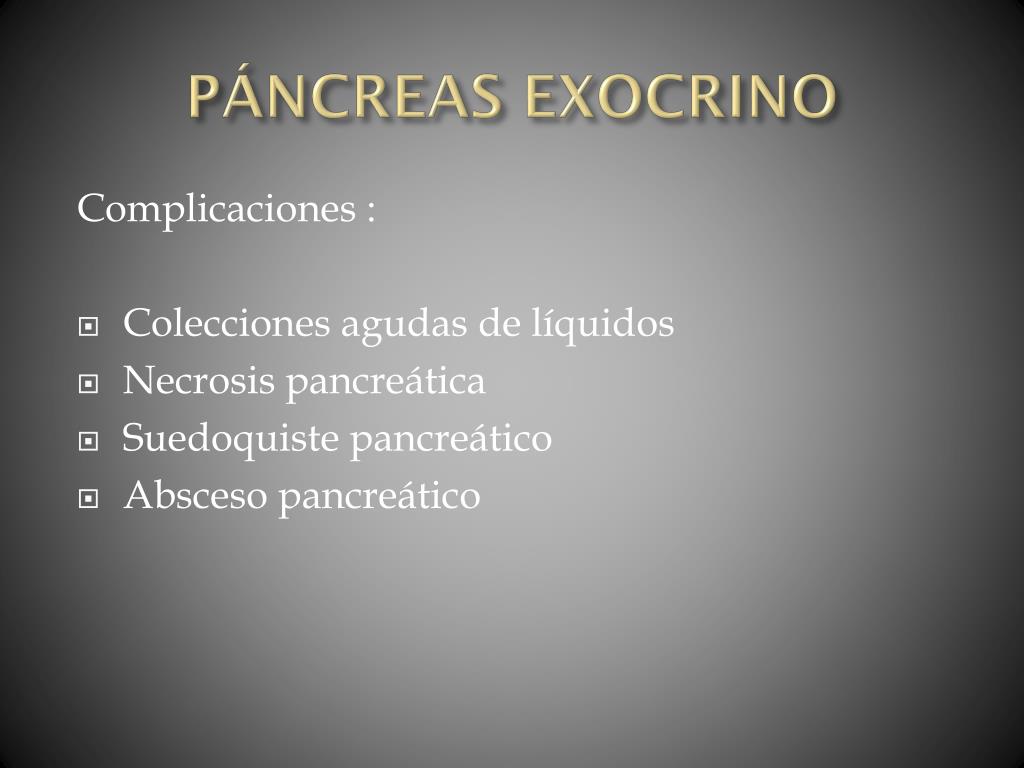 PÁNCREAS EXOCRINO

Complicaciones :

- Colecciones agudas de líquidos
- Necrosis pancreática
- Suedoquiste pancreático
- Absceso pancreático